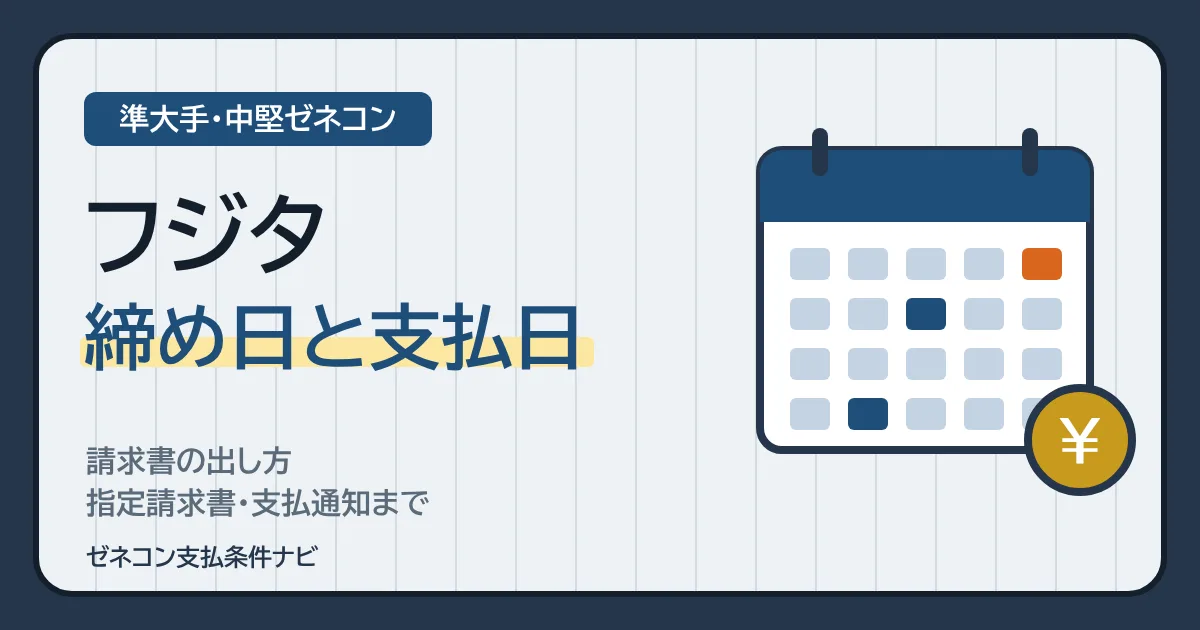 準大手・中堅ゼネコン

フジタ

締め日と支払日

請求書の出し方
指定請求書・支払通知まで

ゼネコン支払条件ナビ

¥